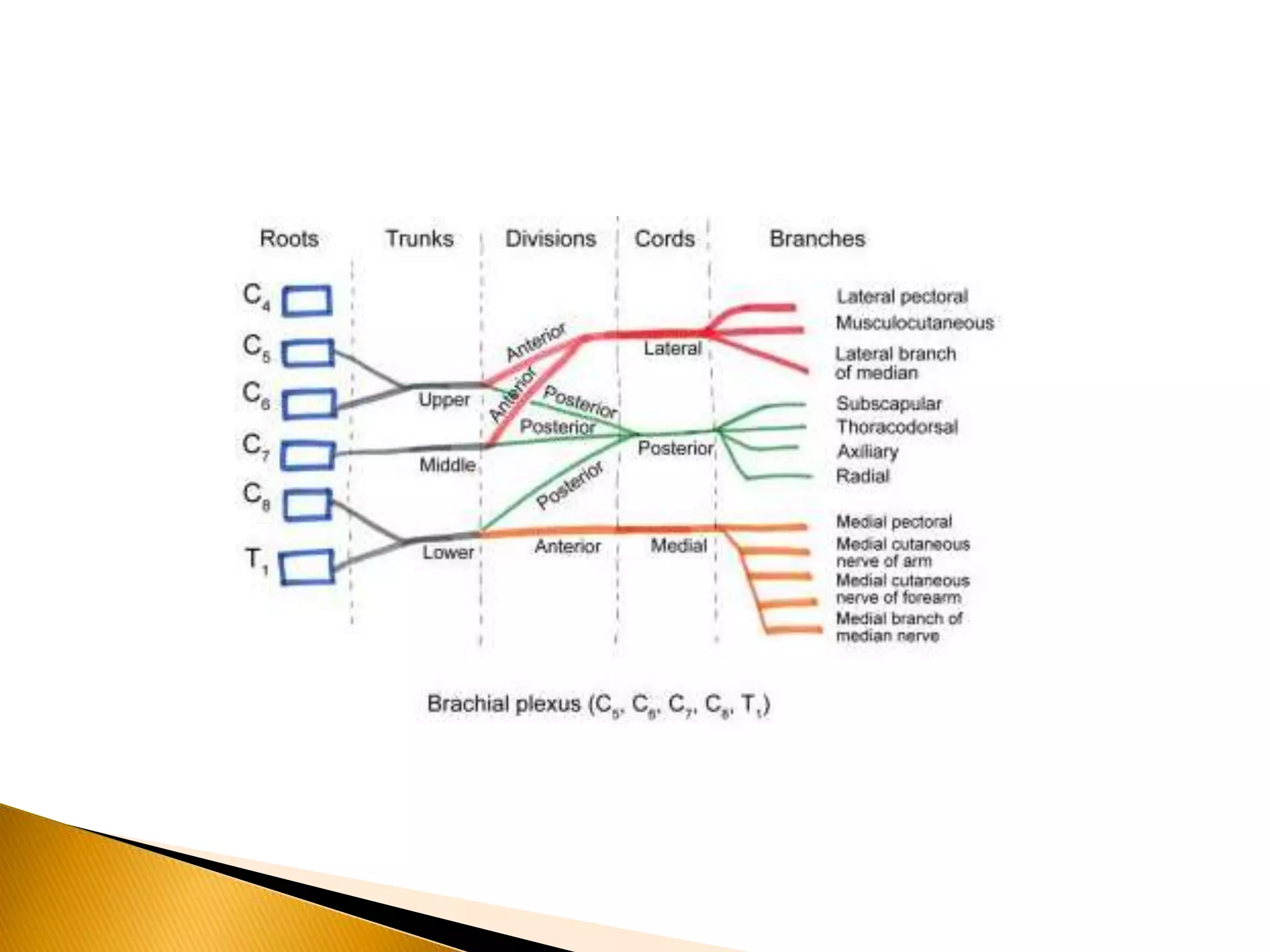 Roots Trunks Divisions Cords Branches

$C_4$

$C_5$

$C_6$

$C_7$

$C_8$

$T_1$

Upper

Middle

Lower

Anterior

Anterior

Posterior

Posterior

Posterior

Anterior

Lateral

Posterior

Medial

Lateral pectoral

Musculocutaneous

Lateral branch of median

Subscapular

Thoracodorsal

Axiliary

Radial

Medial pectoral

Medial cutaneous nerve of arm

Medial cutaneous nerve of forearm

Medial branch of median nerve

Brachial plexus ($C_5$, $C_6$, $C_7$, $C_8$, $T_1$)